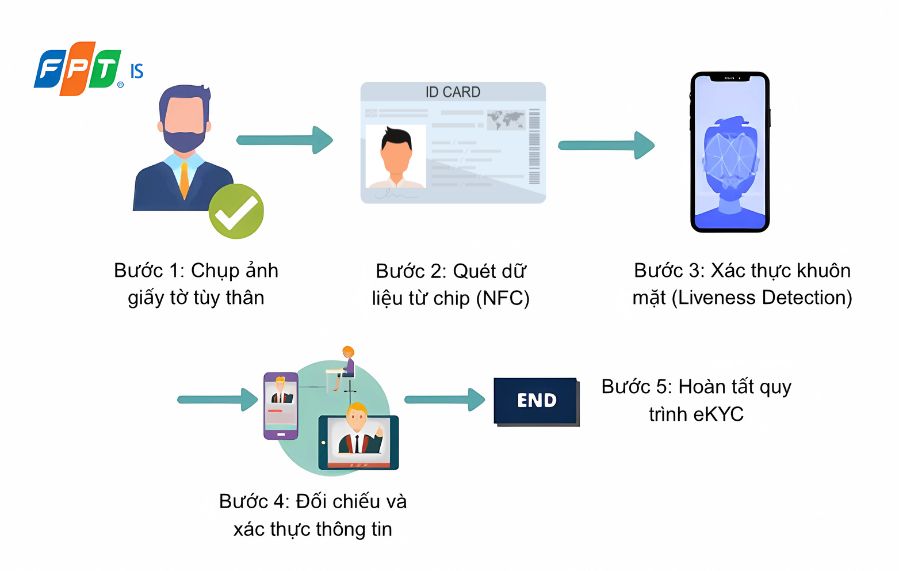 FPT IS

ID CARD

Bước 1: Chụp ảnh giấy tờ tùy thân

Bước 2: Quét dữ liệu từ chip (NFC)

Bước 3: Xác thực khuôn mặt (Liveness Detection)

END

Bước 5: Hoàn tất quy trình eKYC

Bước 4: Đối chiếu và xác thực thông tin